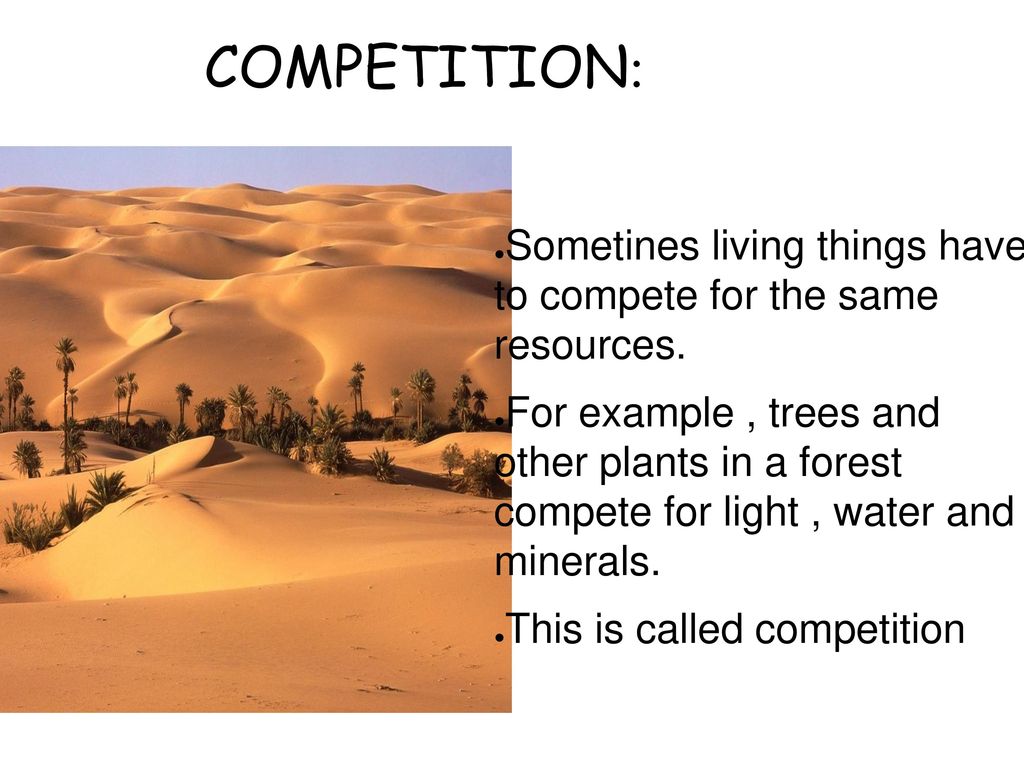 COMPETITION:

●Sometines living things have to compete for the same resources.

●For example , trees and other plants in a forest compete for light , water and minerals.

●This is called competition